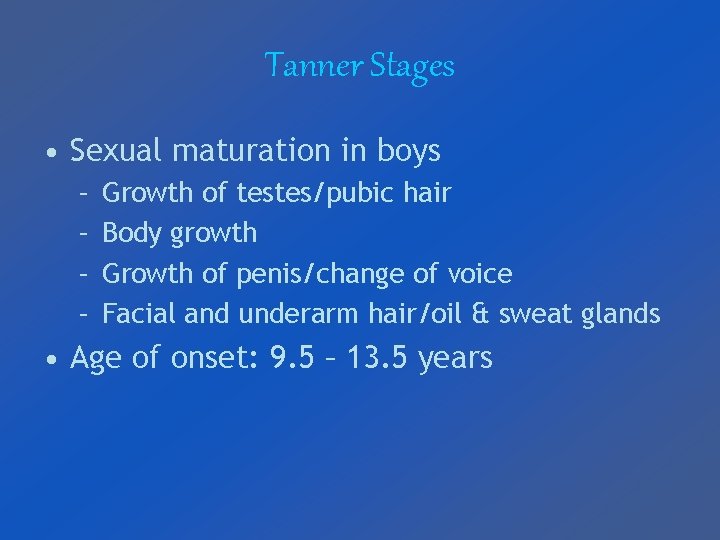 Tanner Stages

• Sexual maturation in boys
– Growth of testes/pubic hair
– Body growth
– Growth of penis/change of voice
– Facial and underarm hair/oil & sweat glands
• Age of onset: 9.5 – 13.5 years